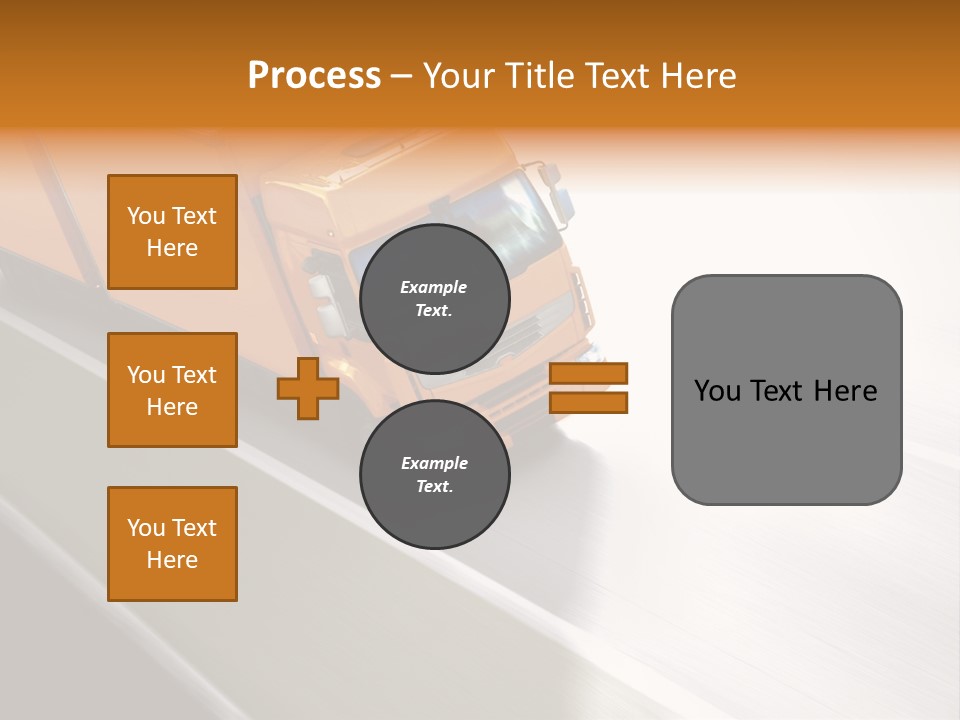 Process – Your Title Text Here

You Text Here

You Text Here

You Text Here

Example Text.

Example Text.

You Text Here